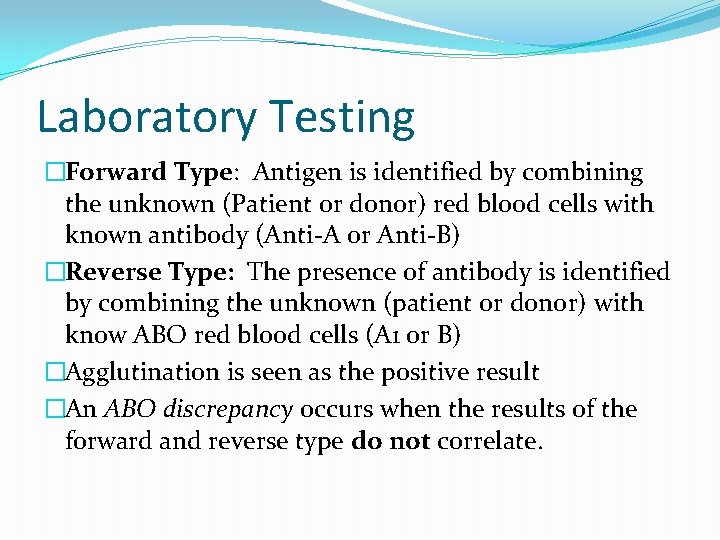 Laboratory Testing

□Forward Type: Antigen is identified by combining the unknown (Patient or donor) red blood cells with known antibody (Anti-A or Anti-B)

□Reverse Type: The presence of antibody is identified by combining the unknown (patient or donor) with know ABO red blood cells (A1 or B)

□Agglutination is seen as the positive result

□An ABO discrepancy occurs when the results of the forward and reverse type do not correlate.